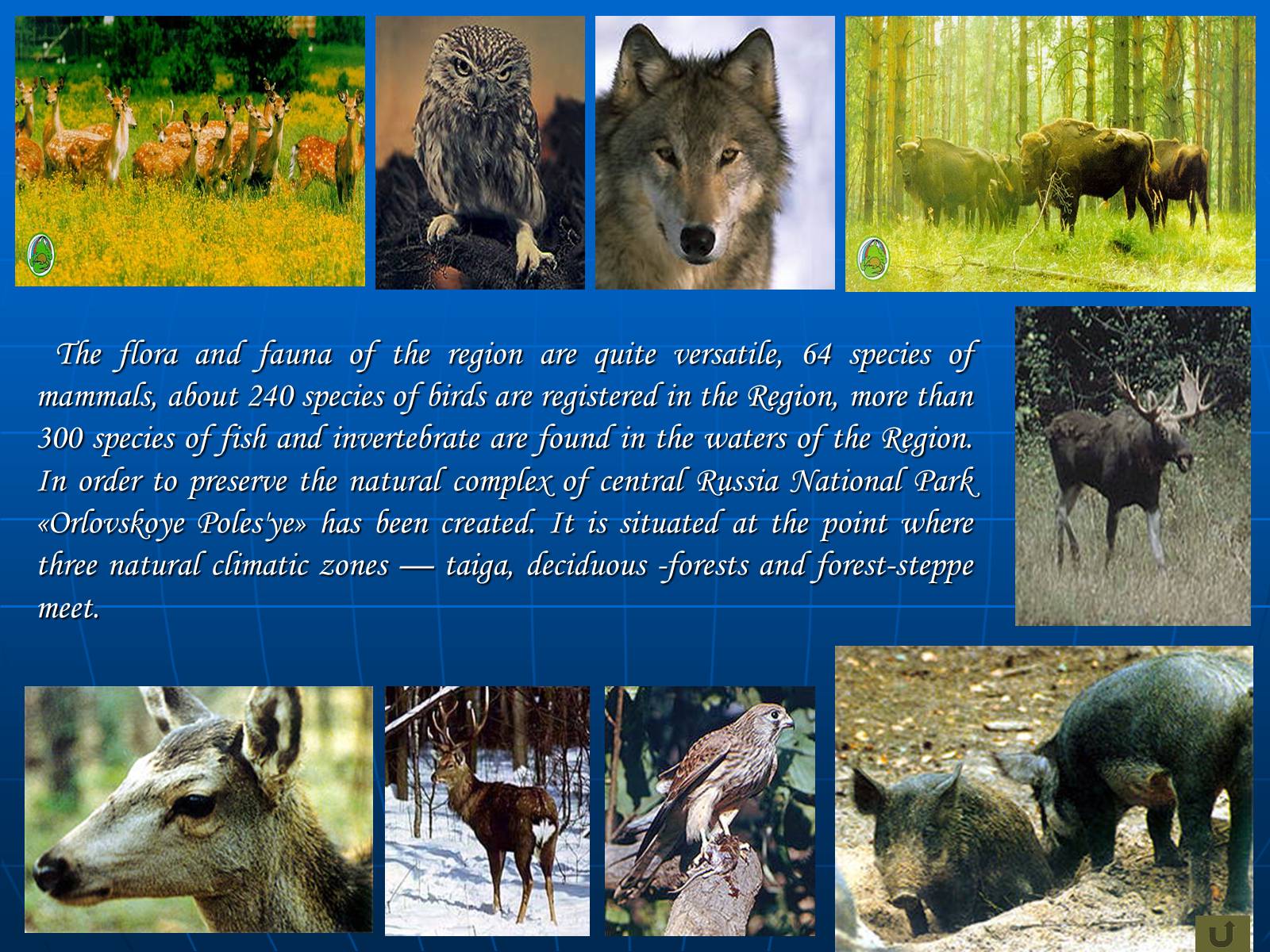 The flora and fauna of the region are quite versatile, 64 species of mammals, about 240 species of birds are registered in the Region, more than 300 species of fish and invertebrate are found in the waters of the Region. In order to preserve the natural complex of central Russia National Park «Orlovskoye Poles'ye» has been created. It is situated at the point where three natural climatic zones — taiga, deciduous -forests and forest-steppe meet.